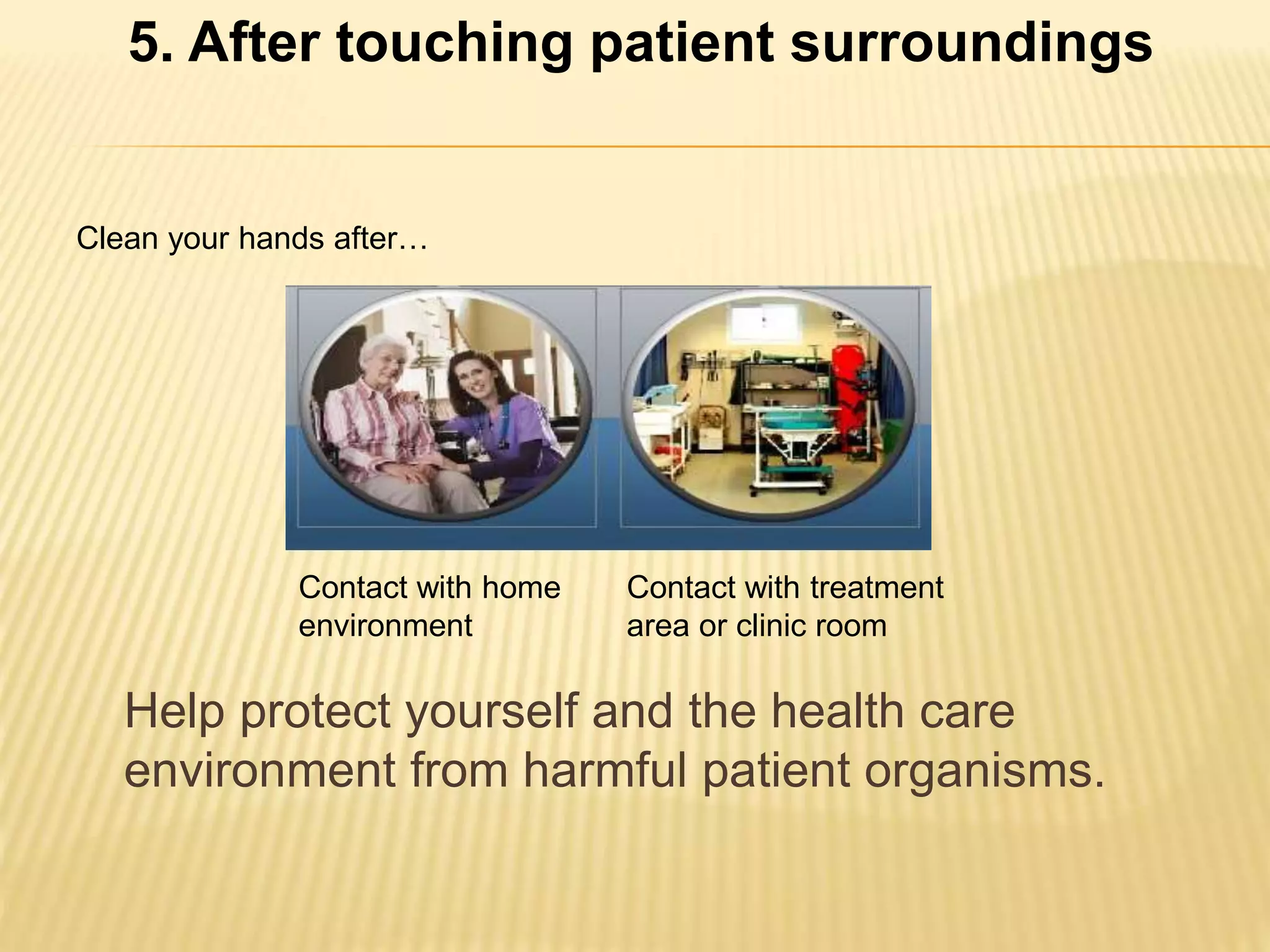 5. After touching patient surroundings

Clean your hands after…

Contact with home environment

Contact with treatment area or clinic room

Help protect yourself and the health care environment from harmful patient organisms.